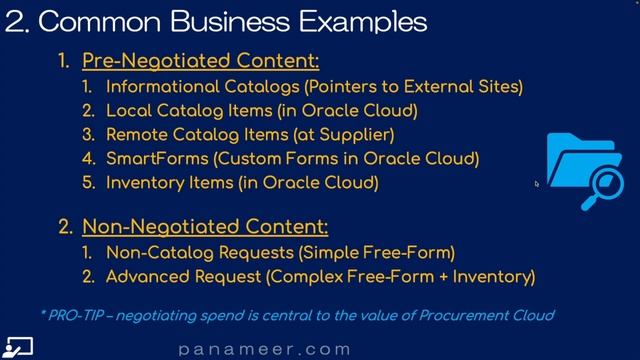 2. Common Business Examples

1. Pre-Negotiated Content:
1. Informational Catalogs (Pointers to External Sites)
2. Local Catalog Items (in Oracle Cloud)
3. Remote Catalog Items (at Supplier)
4. SmartForms (Custom Forms in Oracle Cloud)
5. Inventory Items (in Oracle Cloud)

2. Non-Negotiated Content:
1. Non-Catalog Requests (Simple Free-Form)
2. Advanced Request (Complex Free-Form + Inventory)

* PRO-TIP – negotiating spend is central to the value of Procurement Cloud

panameer.com